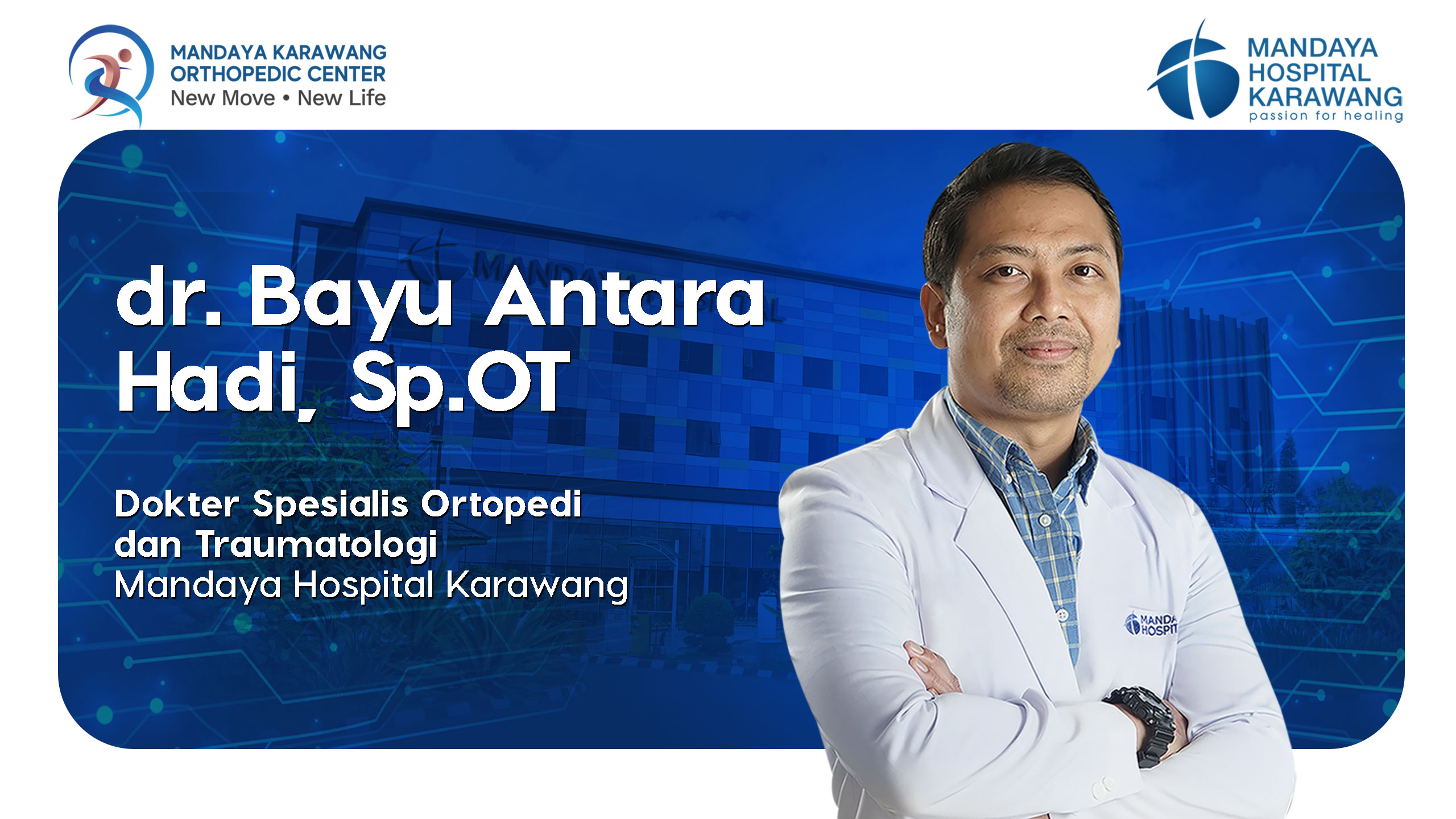 MANDAYA KARAWANG
ORTHOPEDIC CENTER
New Move • New Life

MANDAYA
HOSPITAL
KARAWANG
passion for healing

dr. Bayu Antara Hadi, Sp.OT

Dokter Spesialis Ortopedi dan Traumatologi
Mandaya Hospital Karawang

MANDA
HOSPIT